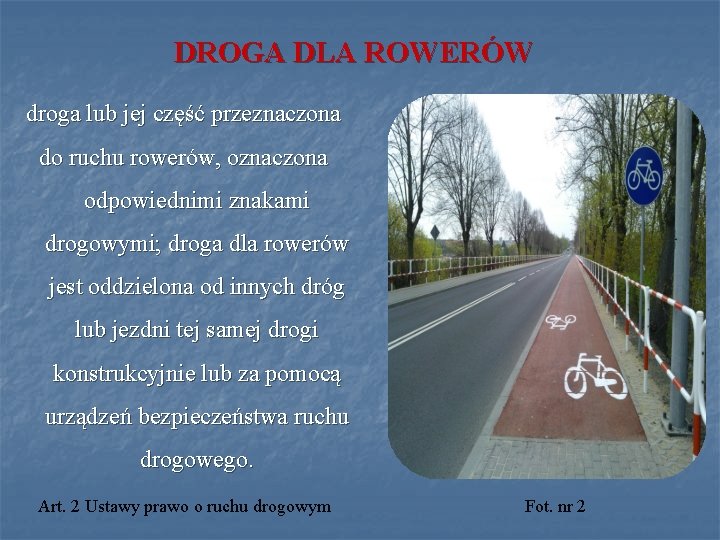 DROGA DLA ROWERÓW

droga lub jej część przeznaczona do ruchu rowerów, oznaczona odpowiednimi znakami drogowymi; droga dla rowerów jest oddzielona od innych dróg lub jezdni tej samej drogi konstrukcyjnie lub za pomocą urządzeń bezpieczeństwa ruchu drogowego.

Art. 2 Ustawy prawo o ruchu drogowym

Fot. nr 2